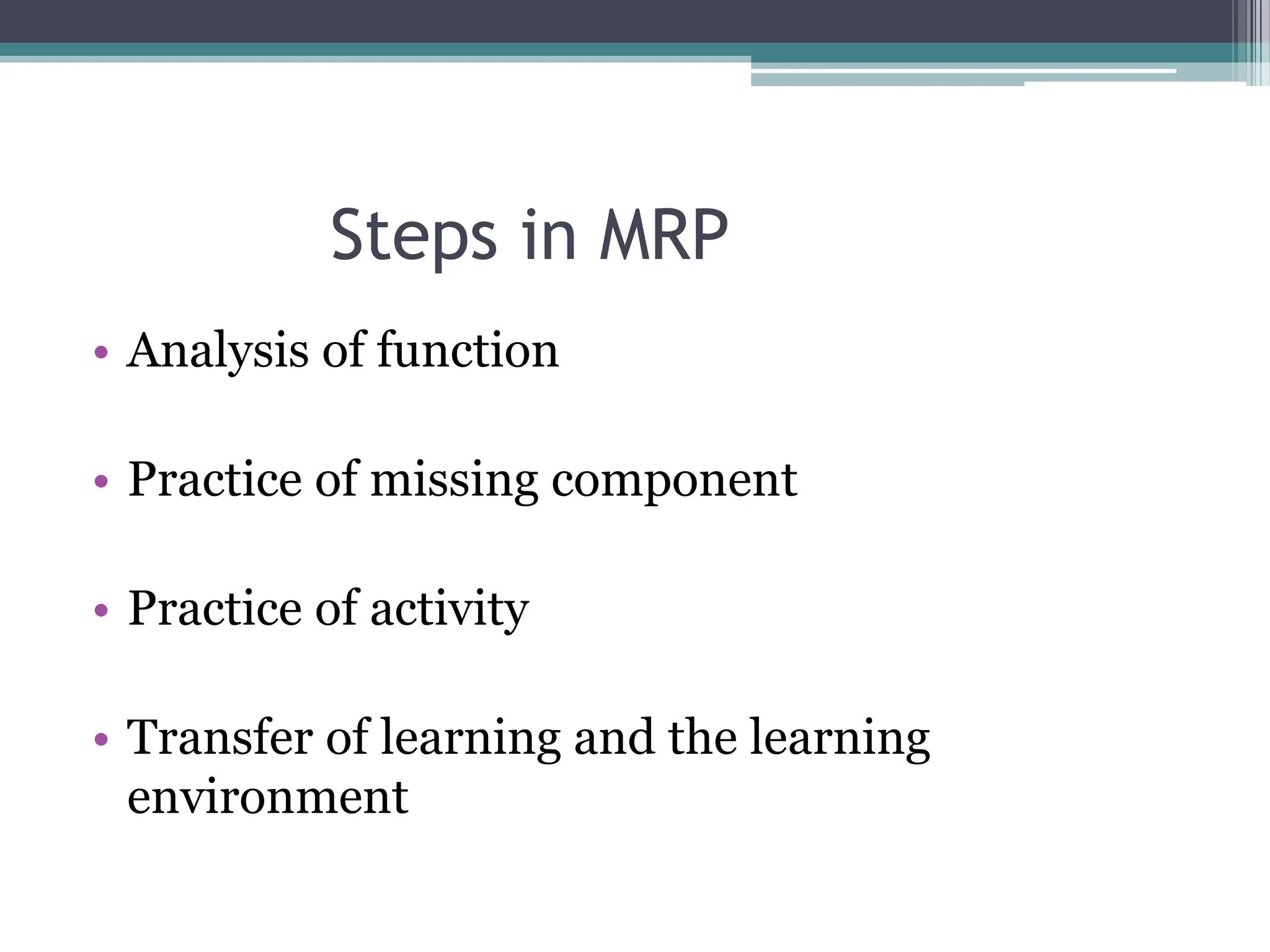 Steps in MRP

• Analysis of function

• Practice of missing component

• Practice of activity

• Transfer of learning and the learning environment